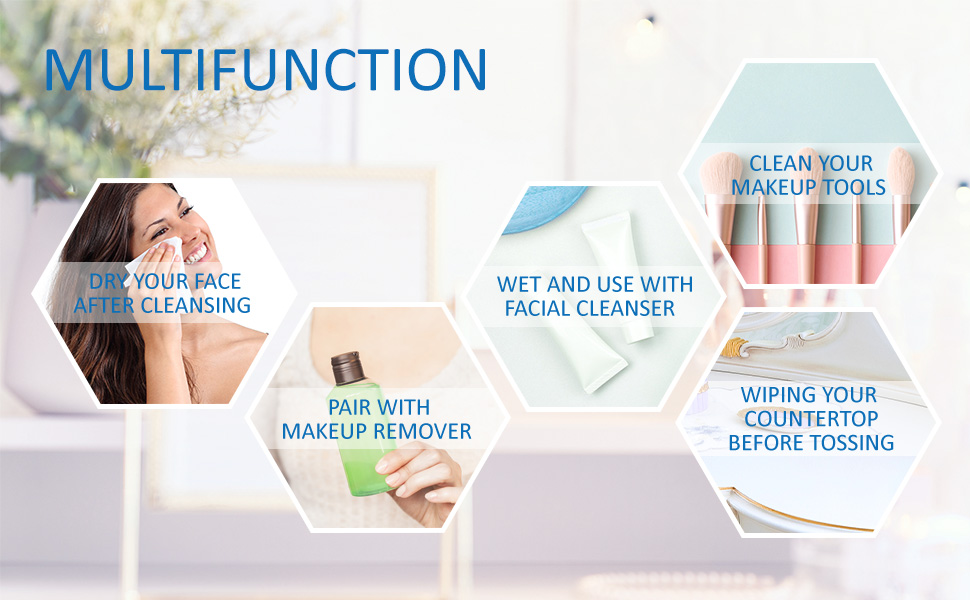 MULTIFUNCTION

DRY YOUR FACE
AFTER CLEANSING

PAIR WITH
MAKEUP REMOVER

WET AND USE WITH
FACIAL CLEANSER

CLEAN YOUR
MAKEUP TOOLS

WIPING YOUR
COUNTERTOP
BEFORE TOSSING